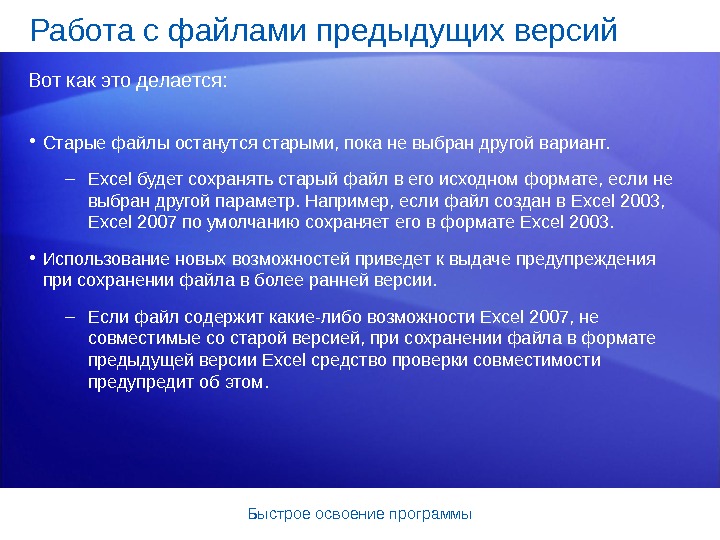 Работа с файлами предыдущих версий

Вот как это делается:

• Старые файлы останутся старыми, пока не выбран другой вариант.

– Excel будет сохранять старый файл в его исходном формате, если не выбран другой параметр. Например, если файл создан в Excel 2003, Excel 2007 по умолчанию сохраняет его в формате Excel 2003.

• Использование новых возможностей приведет к выдаче предупреждения при сохранении файла в более ранней версии.

– Если файл содержит какие-либо возможности Excel 2007, не совместимые со старой версией, при сохранении файла в формате предыдущей версии Excel средство проверки совместимости предупредит об этом.

Быстрое освоение программы